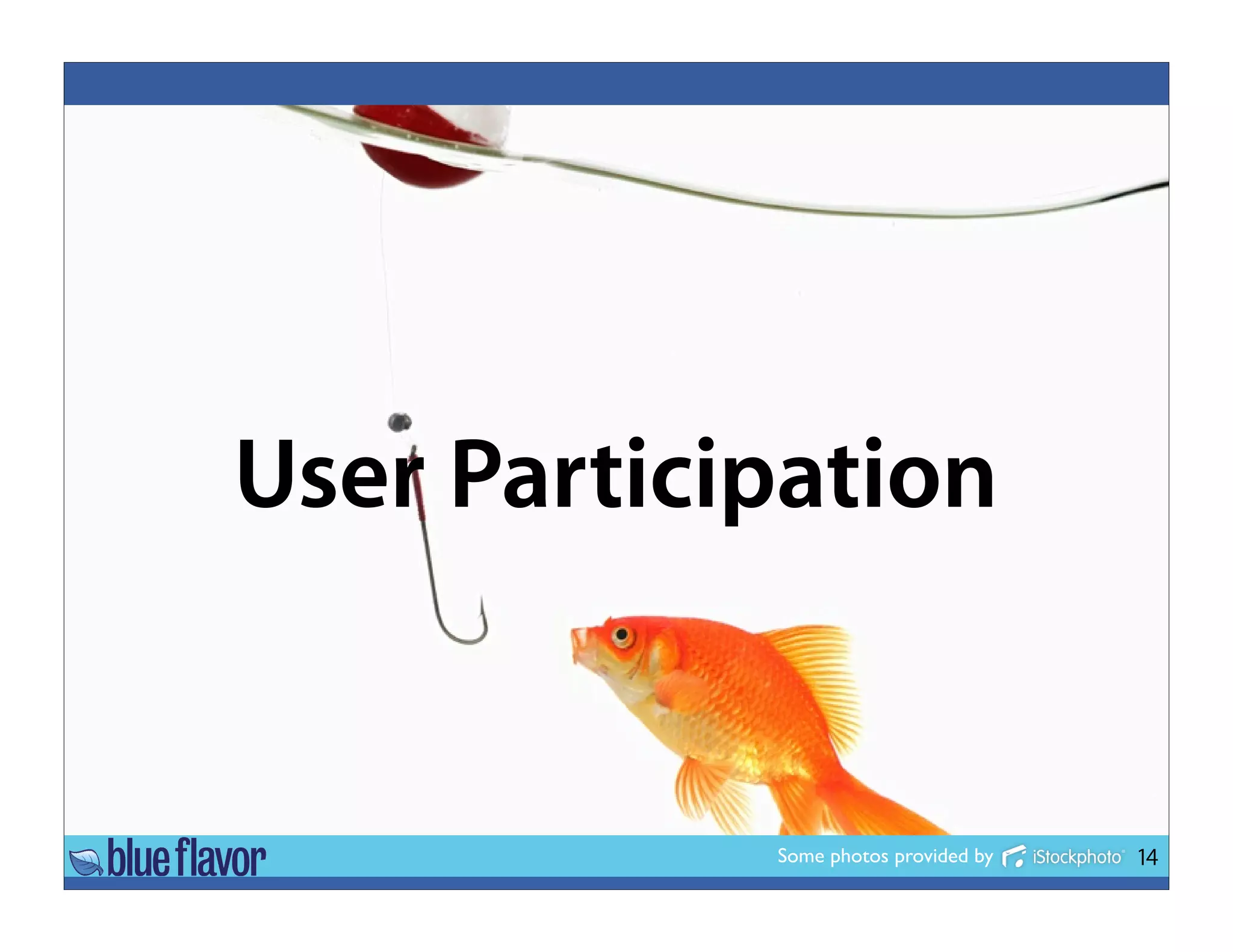 User Participation

blue flavor

Some photos provided by iStockphoto 14